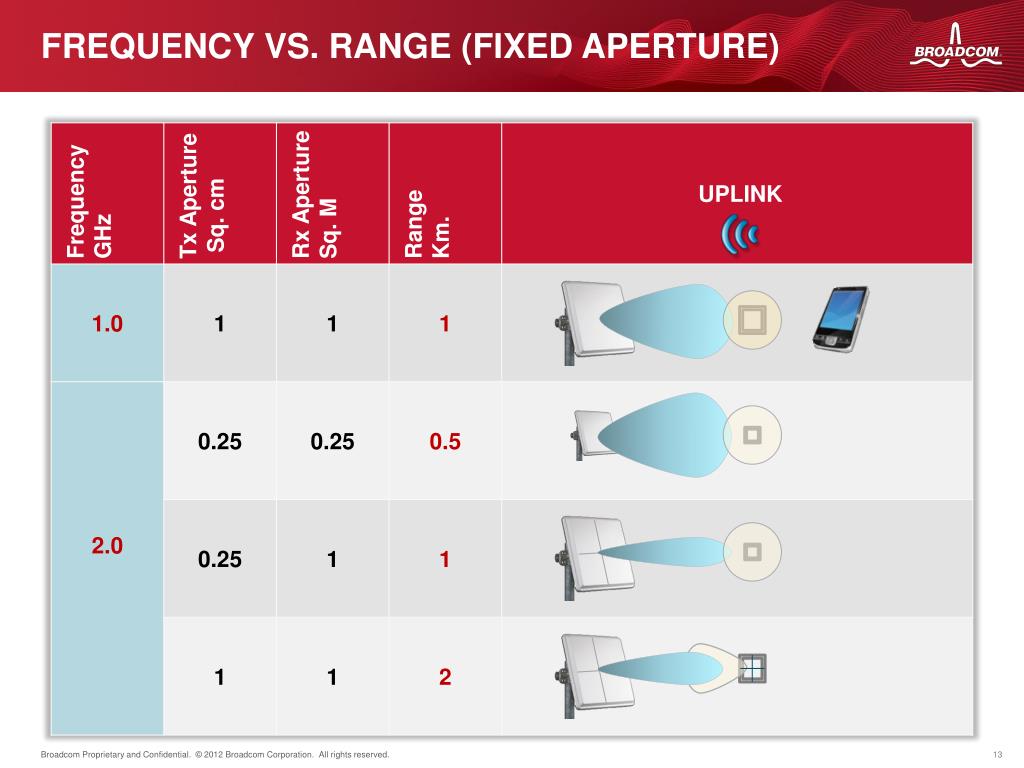 FREQUENCY VS. RANGE (FIXED APERTURE)

BROADCOM

| Frequency GHz | Tx Aperture Sq. cm | Rx Aperture Sq. M | Range Km. | UPLINK |
|---|---|---|---|---|
| 1.0 | 1 | 1 | 1 | |
| 2.0 | 0.25 | 0.25 | 0.5 | |
| | 0.25 | 1 | 1 | |
| | 1 | 1 | 2 | |

Broadcom Proprietary and Confidential. © 2012 Broadcom Corporation. All rights reserved.

13